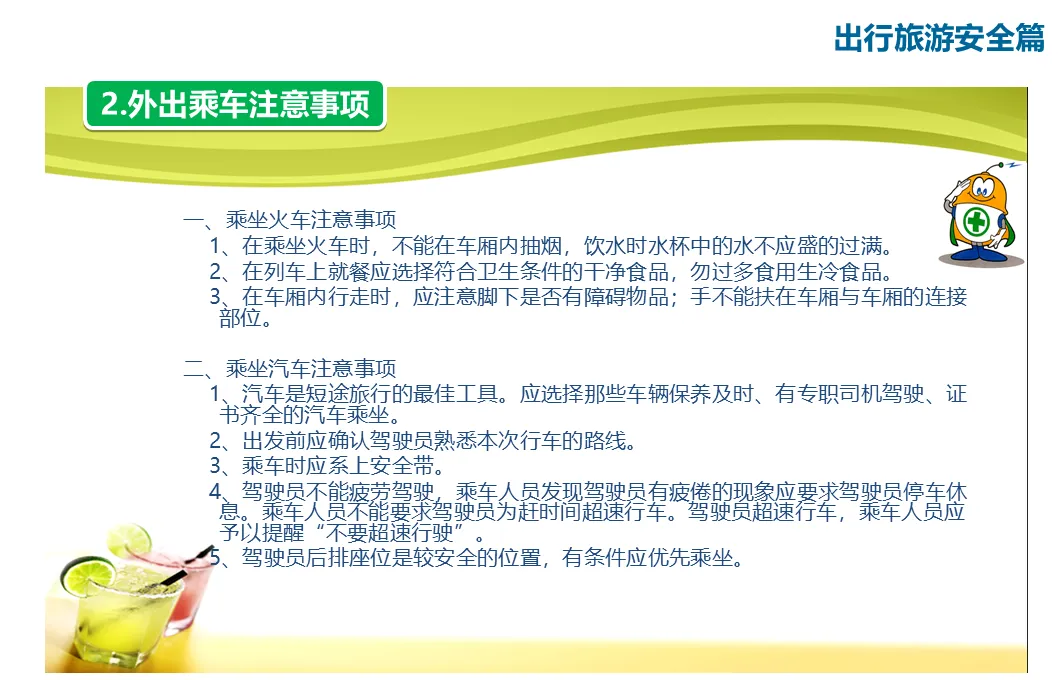 出行旅游安全篇

2.外出乘车注意事项

一、乘坐火车注意事项

1、在乘坐火车时，不能在车厢内抽烟，饮水时水杯中的水不应盛的过满。

2、在列车上就餐应选择符合卫生条件的干净食品，勿过多食用生冷食品。

3、在车厢内行走时，应注意脚下是否有障碍物品；手不能扶在车厢与车厢的连接部位。

二、乘坐汽车注意事项

1、汽车是短途旅行的最佳工具。应选择那些车辆保养及时、有专职司机驾驶、证书齐全的汽车乘坐。

2、出发前应确认驾驶员熟悉本次行车的路线。

3、乘车时应系上安全带。

4、驾驶员不能疲劳驾驶，乘车人员发现驾驶员有疲倦的现象应要求驾驶员停车休息。乘车人员不能要求驾驶员为赶时间超速行车。驾驶员超速行车，乘车人员应予以提醒“不要超速行驶”。

5、驾驶员后排座位是较安全的位置，有条件应优先乘坐。